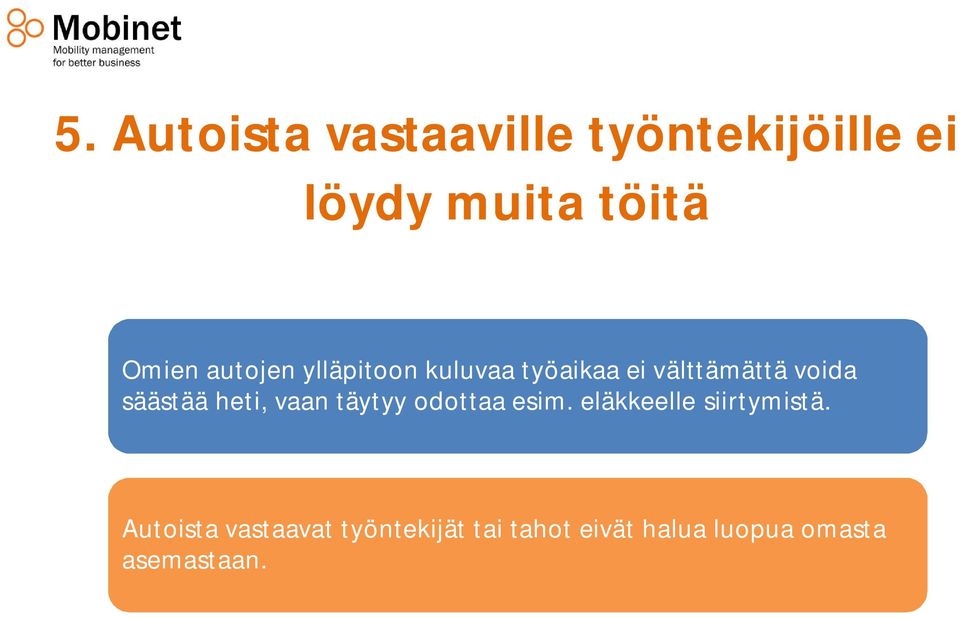 Mobinet
Mobility management for better business

5. Autoista vastaaville työntekijöille ei löydy muita töitä

Omien autojen ylläpitoon kuluvaa työaikaa ei välttämättä voida säästää heti, vaan täytyy odottaa esim. eläkkeelle siirtymistä.

Autoista vastaavat työntekijät tai tahot eivät halua luopua omasta asemastaan.